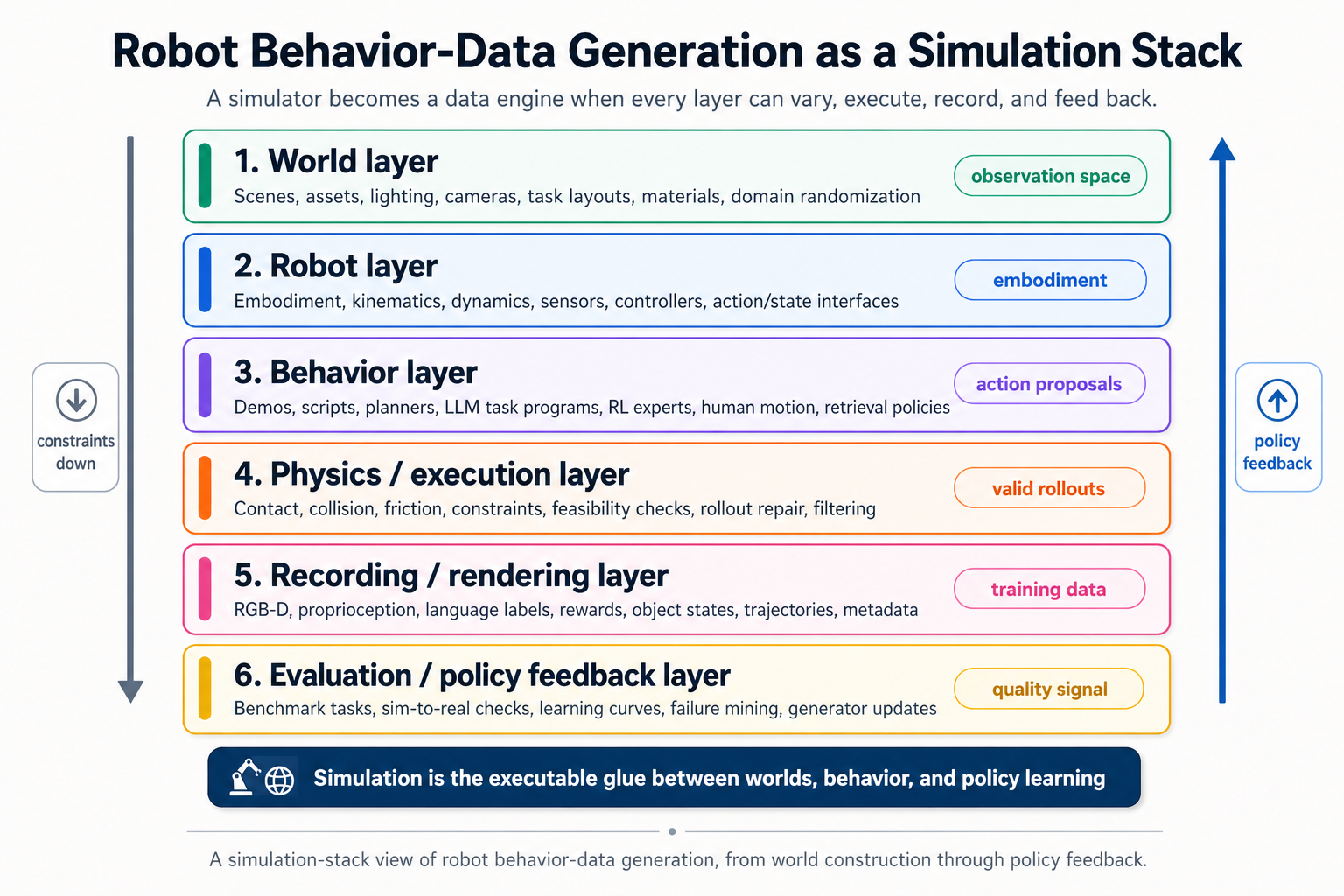 Robot Behavior-Data Generation as a Simulation Stack

A simulator becomes a data engine when every layer can vary, execute, record, and feed back.

constraints down

1. World layer
Scenes, assets, lighting, cameras, task layouts, materials, domain randomization
observation space

2. Robot layer
Embodiment, kinematics, dynamics, sensors, controllers, action/state interfaces
embodiment

3. Behavior layer
Demos, scripts, planners, LLM task programs, RL experts, human motion, retrieval policies
action proposals

4. Physics / execution layer
Contact, collision, friction, constraints, feasibility checks, rollout repair, filtering
valid rollouts

5. Recording / rendering layer
RGB-D, proprioception, language labels, rewards, object states, trajectories, metadata
training data

6. Evaluation / policy feedback layer
Benchmark tasks, sim-to-real checks, learning curves, failure mining, generator updates
quality signal

policy feedback

Simulation is the executable glue between worlds, behavior, and policy learning

A simulation-stack view of robot behavior-data generation, from world construction through policy feedback.